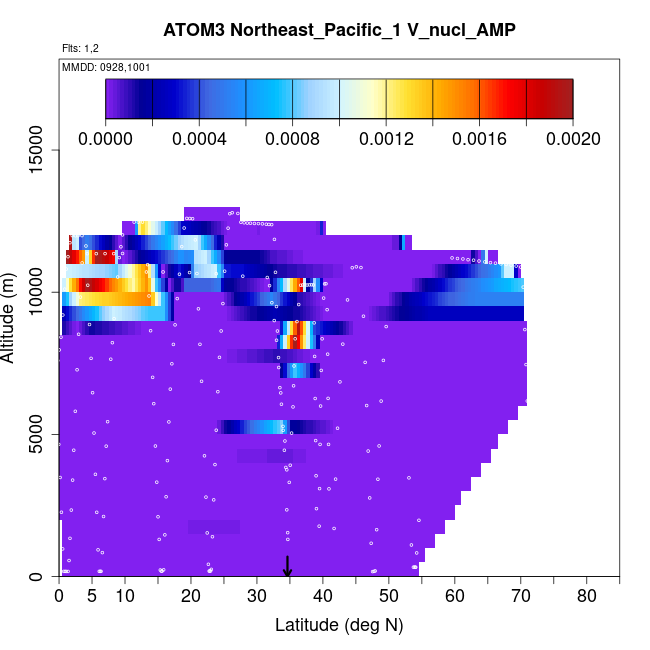 ATOM3 Northeast_Pacific_1 V_nucl_AMP

Flts: 1,2

MMDD: 0928,1001

0.0000 0.0004 0.0008 0.0012 0.0016 0.0020

Altitude (m)

15000
10000
5000
0

0 5 10 20 30 40 50 60 70 80

Latitude (deg N)